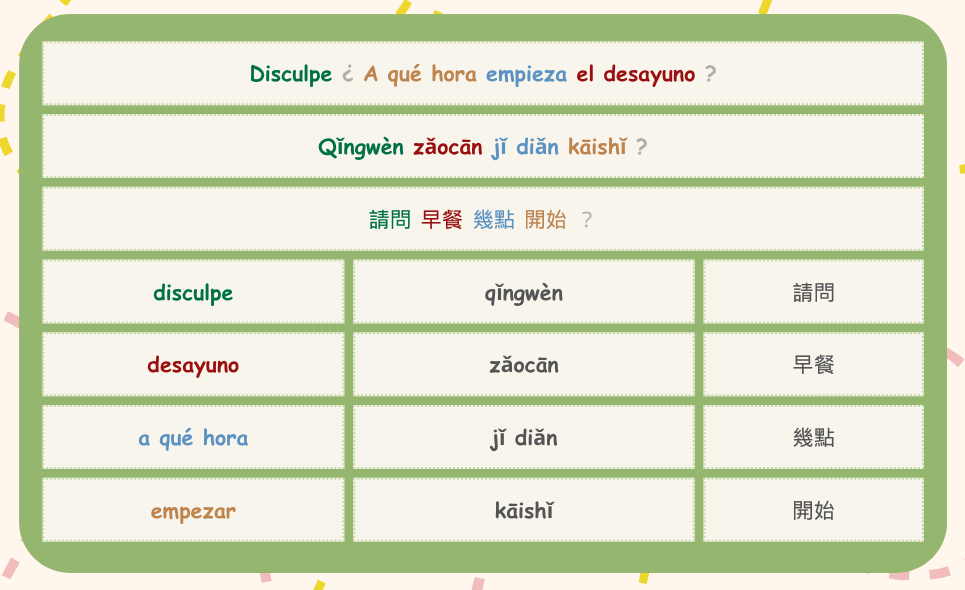 Disculpe ¿ A qué hora empieza el desayuno ?

Qǐngwèn zǎocān jǐ diǎn kāishǐ ?

請問 早餐 幾點 開始 ?

| disculpe | qǐngwèn | 請問 |
|---|---|---|
| desayuno | zǎocān | 早餐 |
| a qué hora | jǐ diǎn | 幾點 |
| empezar | kāishǐ | 開始 |